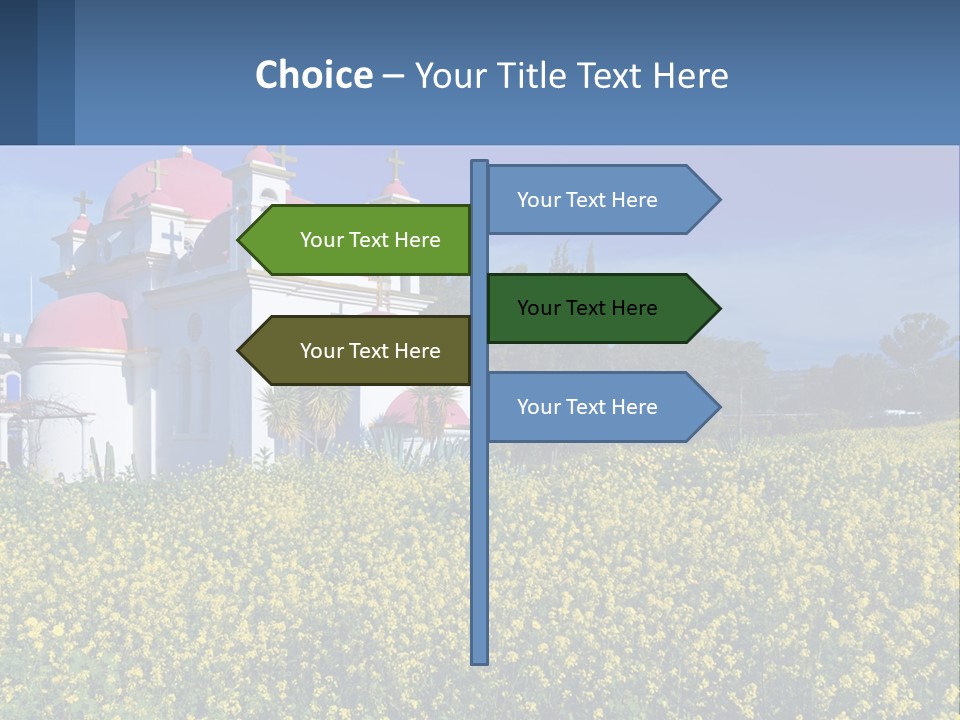 Choice – Your Title Text Here

Your Text Here

Your Text Here

Your Text Here

Your Text Here

Your Text Here